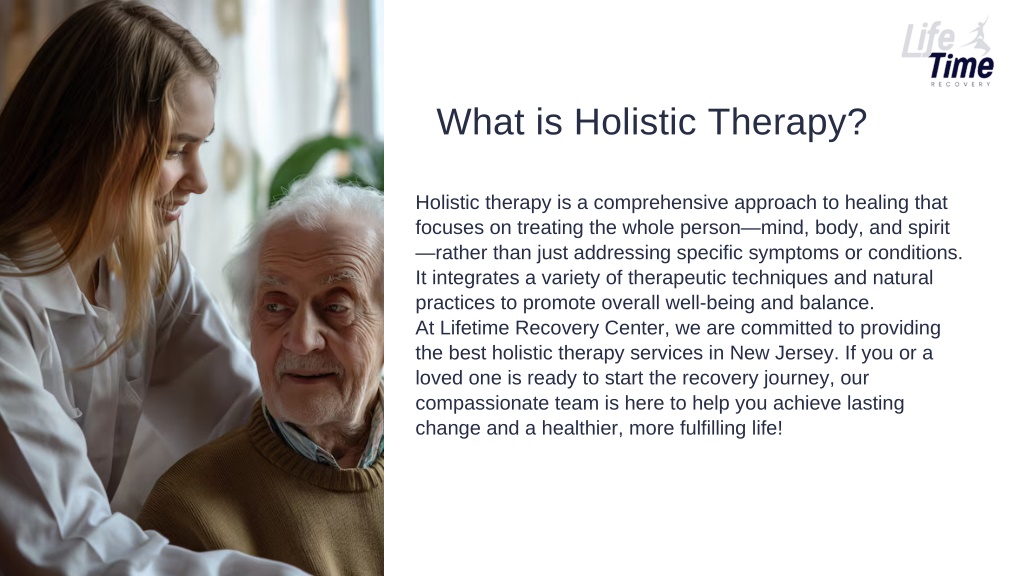 Life Time
RECOVERY

What is Holistic Therapy?

Holistic therapy is a comprehensive approach to healing that focuses on treating the whole person—mind, body, and spirit—rather than just addressing specific symptoms or conditions. It integrates a variety of therapeutic techniques and natural practices to promote overall well-being and balance.
At Lifetime Recovery Center, we are committed to providing the best holistic therapy services in New Jersey. If you or a loved one is ready to start the recovery journey, our compassionate team is here to help you achieve lasting change and a healthier, more fulfilling life!